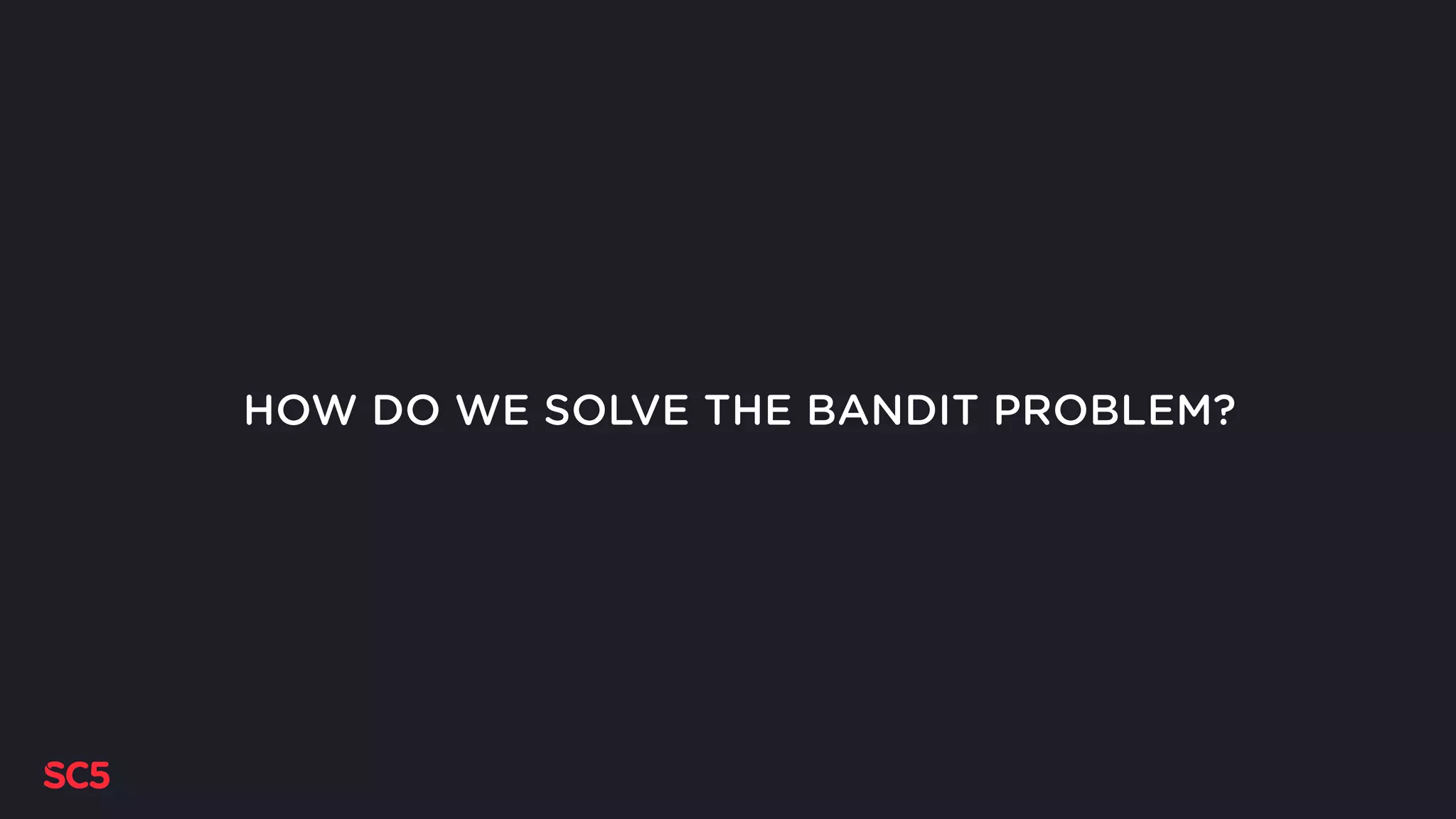 HOW DO WE SOLVE THE BANDIT PROBLEM?

SC5